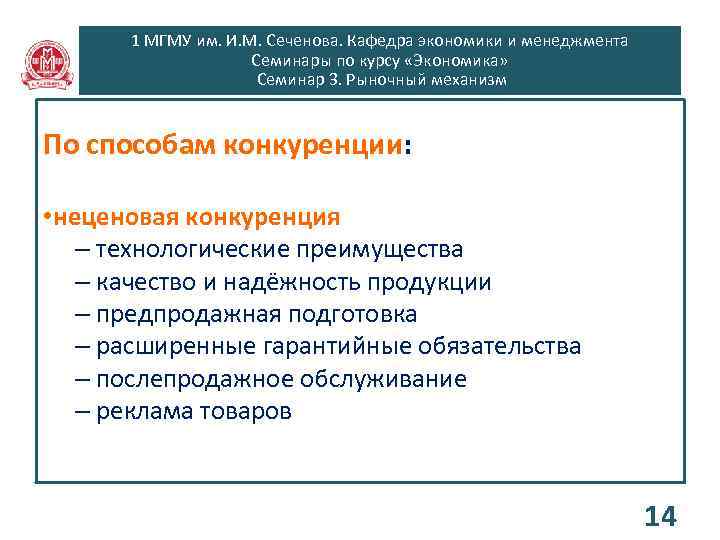 1 МГМУ им. И.М. Сеченова. Кафедра экономики и менеджмента
Семинары по курсу «Экономика»
Семинар 3. Рыночный механизм

По способам конкуренции:

•неценовая конкуренция
– технологические преимущества
– качество и надёжность продукции
– предпродажная подготовка
– расширенные гарантийные обязательства
– послепродажное обслуживание
– реклама товаров

14